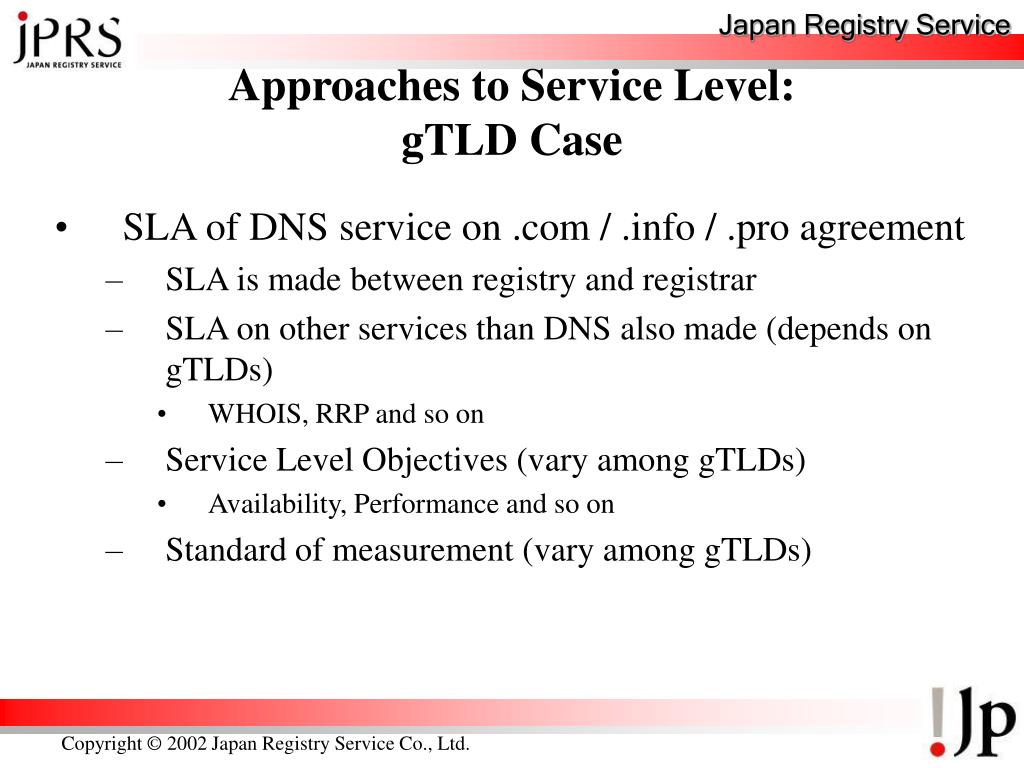 JPRS
JAPAN REGISTRY SERVICE

Japan Registry Service

Approaches to Service Level: gTLD Case

• SLA of DNS service on .com / .info / .pro agreement
– SLA is made between registry and registrar
– SLA on other services than DNS also made (depends on gTLDs)
• WHOIS, RRP and so on
– Service Level Objectives (vary among gTLDs)
• Availability, Performance and so on
– Standard of measurement (vary among gTLDs)

Copyright © 2002 Japan Registry Service Co., Ltd.

!Jp